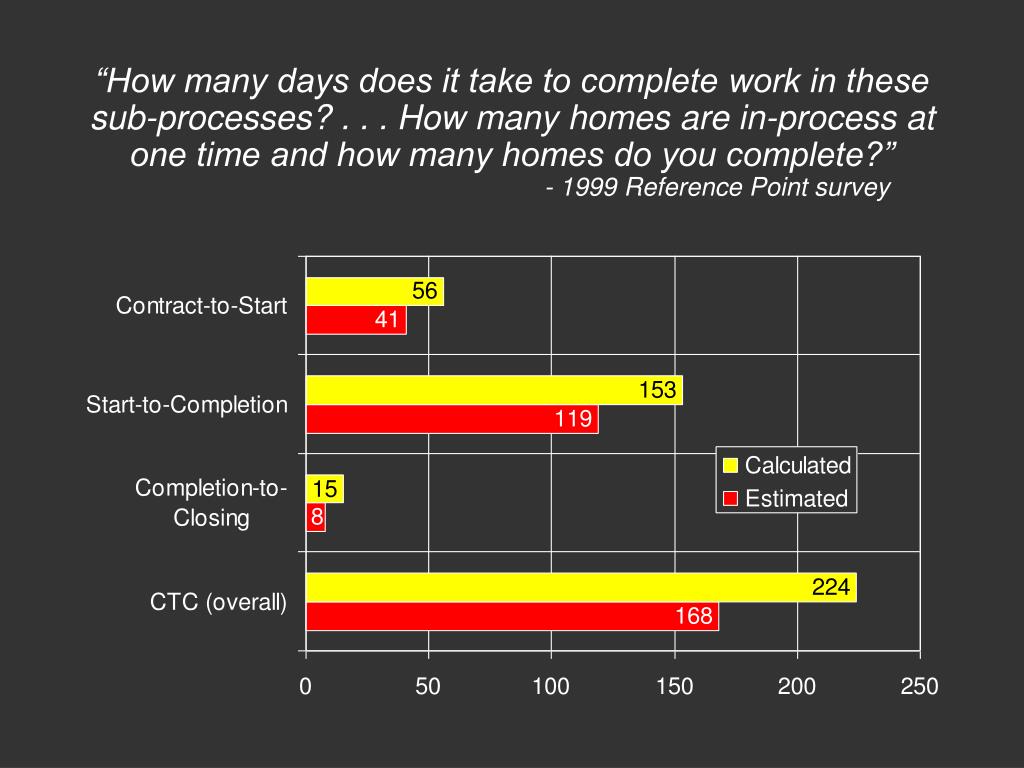 “How many days does it take to complete work in these sub-processes? . . . How many homes are in-process at one time and how many homes do you complete?”
- 1999 Reference Point survey

Contract-to-Start
56
41
Start-to-Completion
153
119
Completion-to-Closing
15
8
CTC (overall)
224
168

Calculated
Estimated

0
50
100
150
200
250